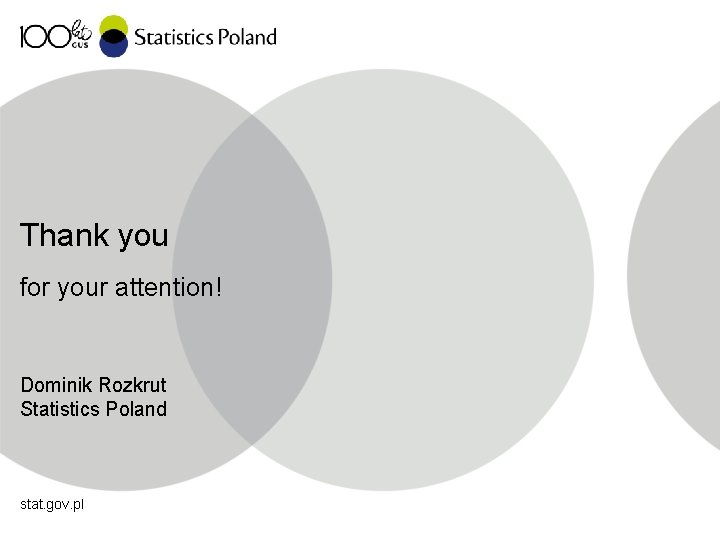 100 lat GUS Statistics Poland

Thank you

for your attention!

Dominik Rozkrut
Statistics Poland

stat.gov.pl